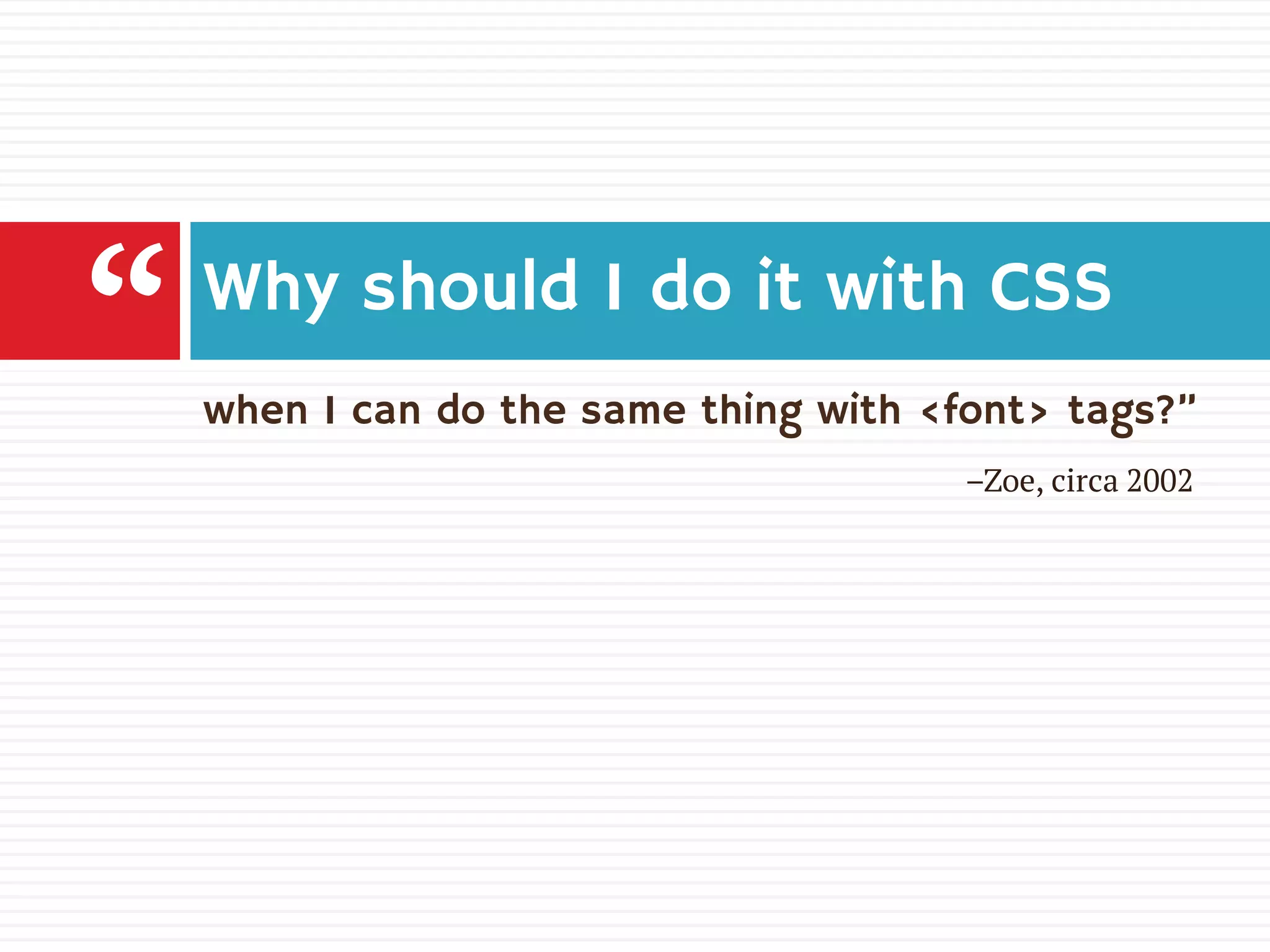 “Why should I do it with CSS

when I can do the same thing with <font> tags?”

–Zoe, circa 2002